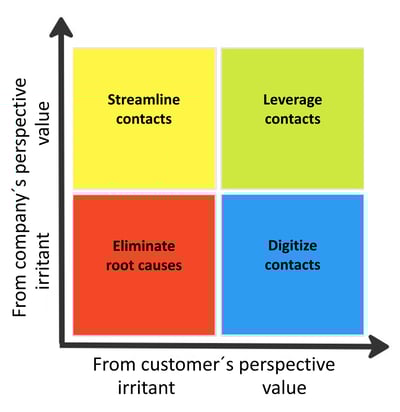 From company´s perspective
irritant
value

Streamline contacts

Leverage contacts

Eliminate root causes

Digitize contacts

From customer´s perspective
irritant
value